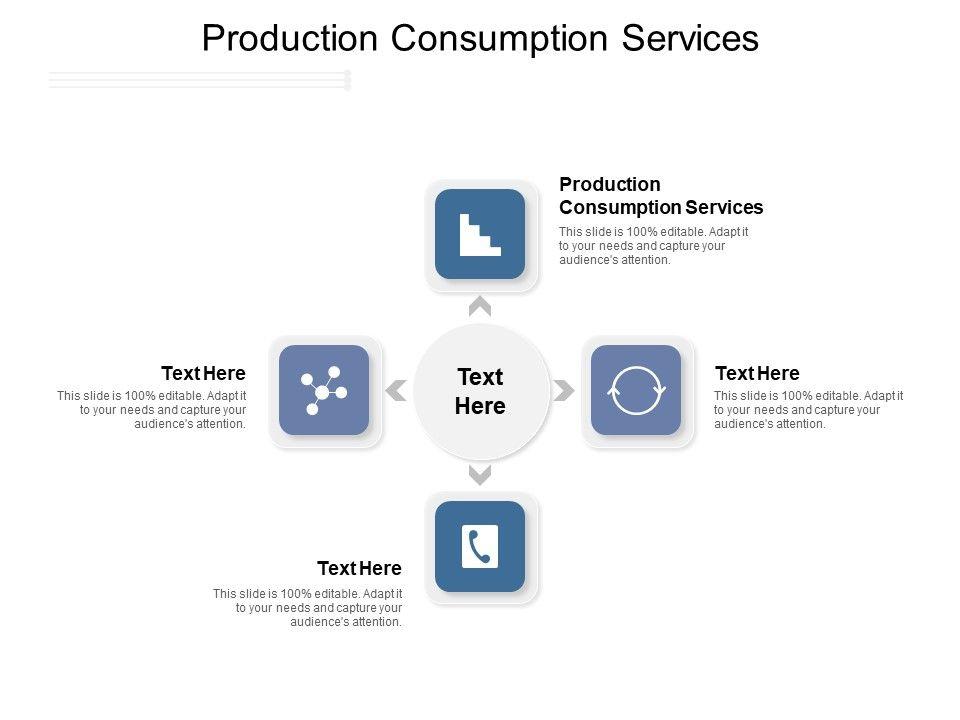 Production Consumption Services

Production Consumption Services

This slide is 100% editable. Adapt it to your needs and capture your audience's attention.

Text Here

This slide is 100% editable. Adapt it to your needs and capture your audience's attention.

Text Here

Text Here

This slide is 100% editable. Adapt it to your needs and capture your audience's attention.

Text Here

This slide is 100% editable. Adapt it to your needs and capture your audience's attention.